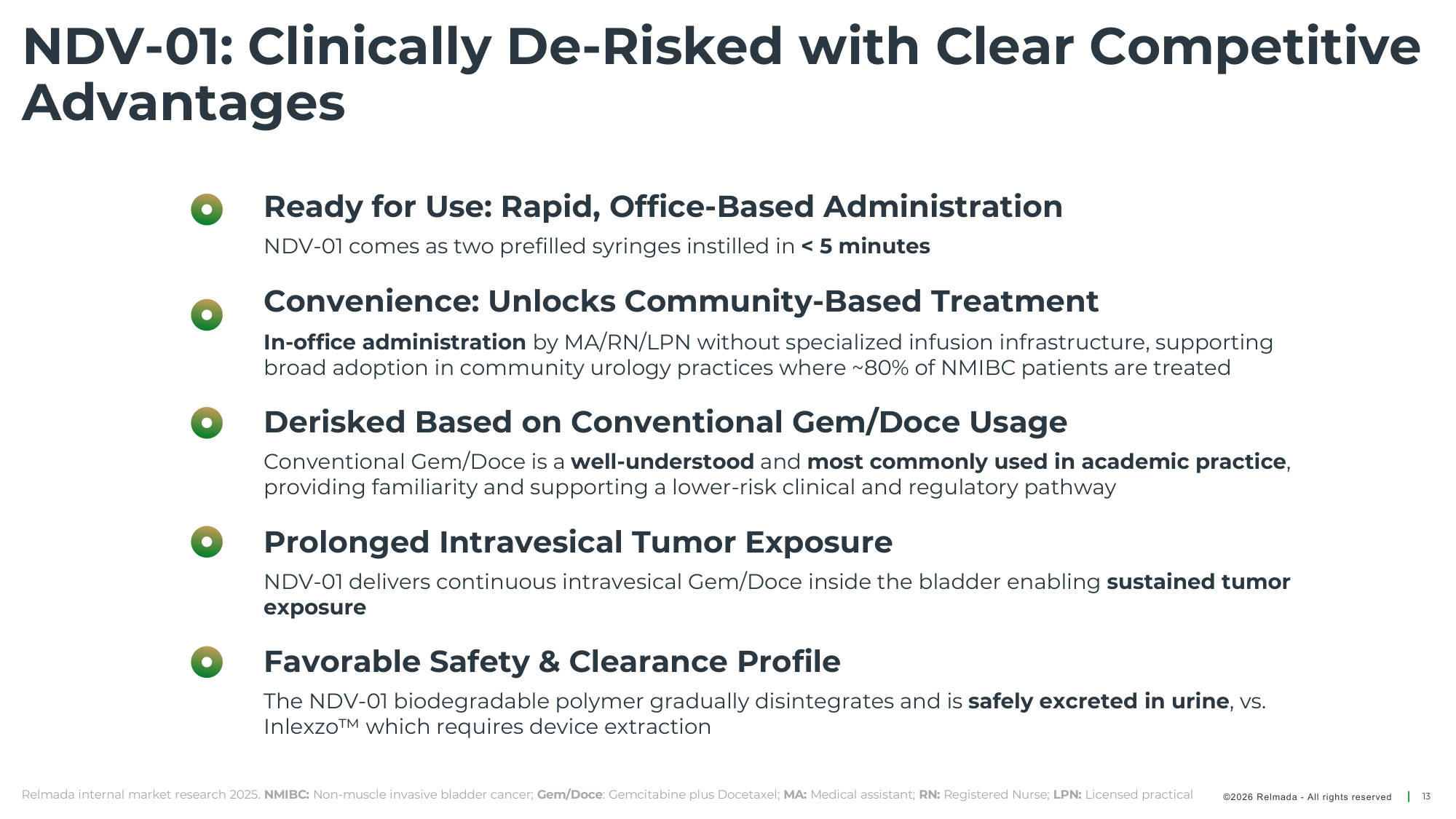 NDV-01: Clinically De-Risked with Clear Competitive Advantages

Ready for Use: Rapid, Office-Based Administration

NDV-01 comes as two prefilled syringes instilled in < 5 minutes

Convenience: Unlocks Community-Based Treatment

In-office administration by MA/RN/LPN without specialized infusion infrastructure, supporting broad adoption in community urology practices where ~80% of NMIBC patients are treated

Derisked Based on Conventional Gem/Doce Usage

Conventional Gem/Doce is a well-understood and most commonly used in academic practice, providing familiarity and supporting a lower-risk clinical and regulatory pathway

Prolonged Intravesical Tumor Exposure

NDV-01 delivers continuous intravesical Gem/Doce inside the bladder enabling sustained tumor exposure

Favorable Safety & Clearance Profile

The NDV-01 biodegradable polymer gradually disintegrates and is safely excreted in urine, vs. Inlexzo™ which requires device extraction

Relmada internal market research 2025. NMIBC: Non-muscle invasive bladder cancer; Gem/Doce: Gemcitabine plus Docetaxel; MA: Medical assistant; RN: Registered Nurse; LPN: Licensed practical

©2026 Relmada - All rights reserved | 13